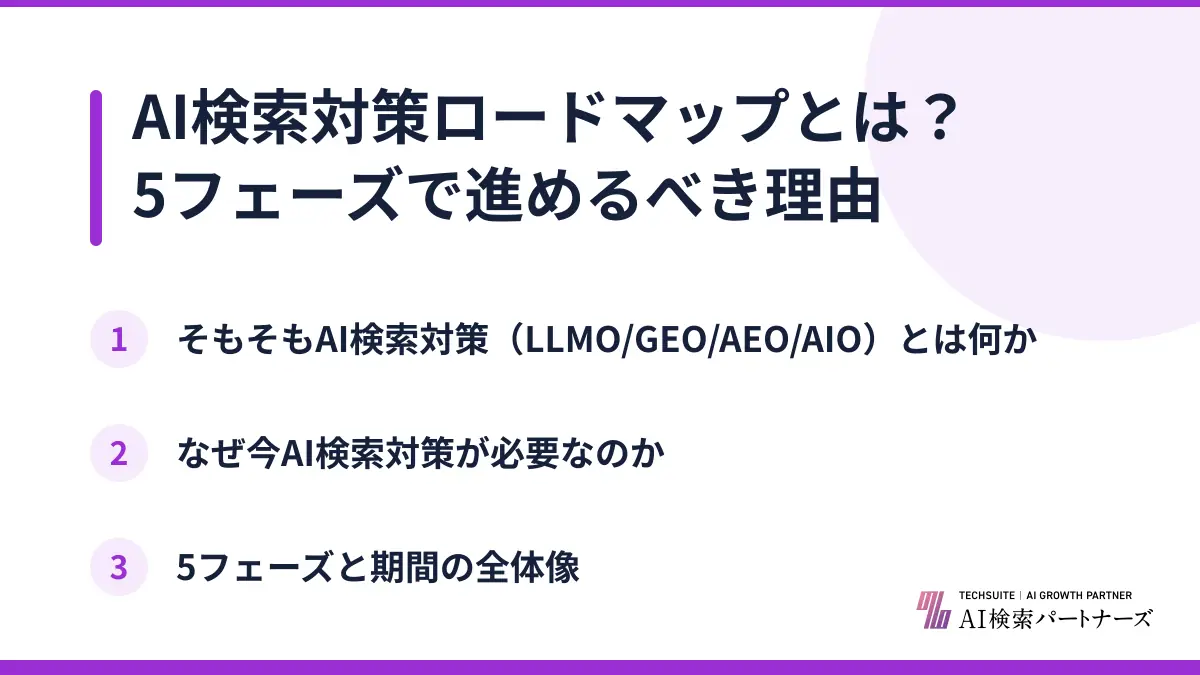 AI検索対策ロードマップとは？
5フェーズで進めるべき理由

1 そもそもAI検索対策（LLMO/GEO/AEO/AIO）とは何か

2 なぜ今AI検索対策が必要なのか

3 5フェーズと期間の全体像

TECHSUITE | AI GROWTH PARTNER
AI検索パートナーズ